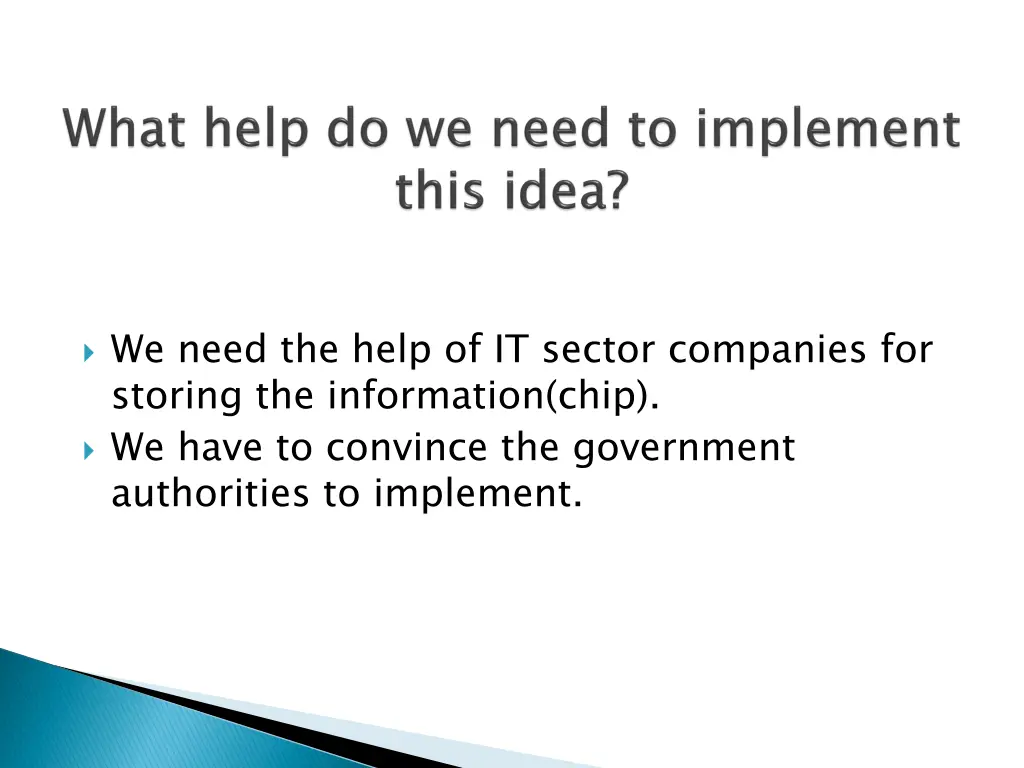 What help do we need to implement this idea?

We need the help of IT sector companies for storing the information(chip).

We have to convince the government authorities to implement.